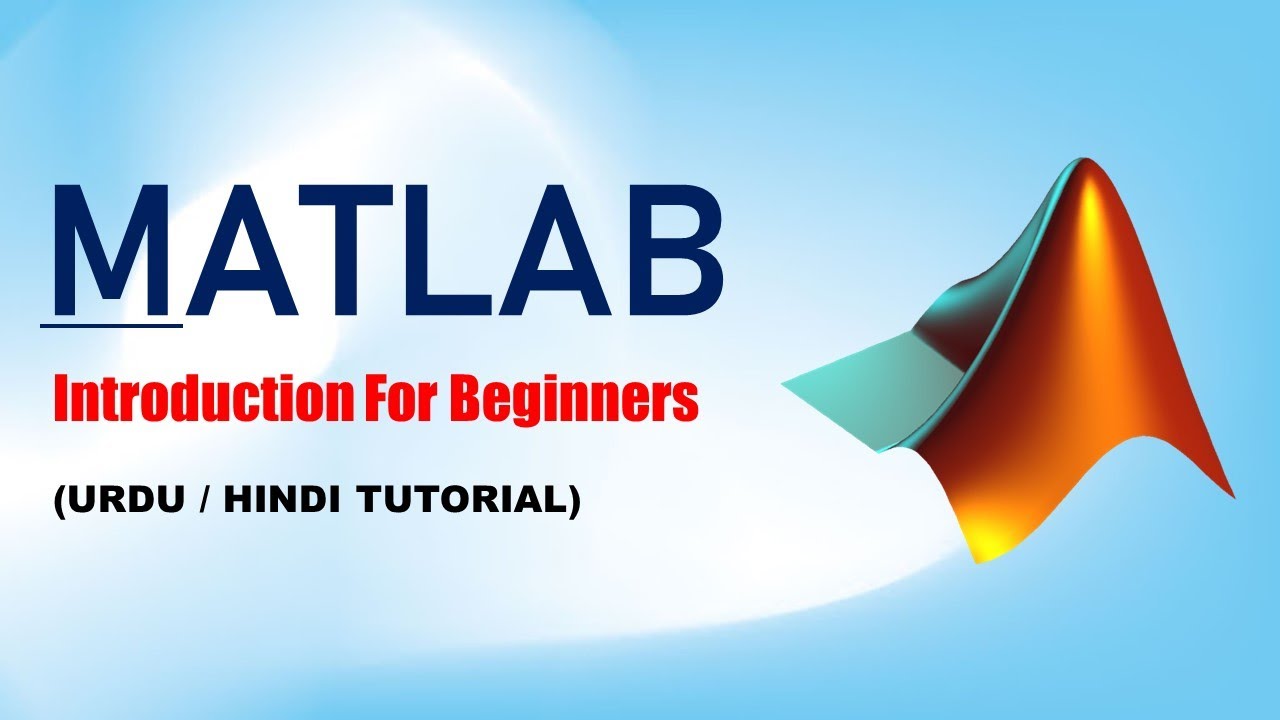 MATLAB

Introduction For Beginners

(URDU / HINDI TUTORIAL)